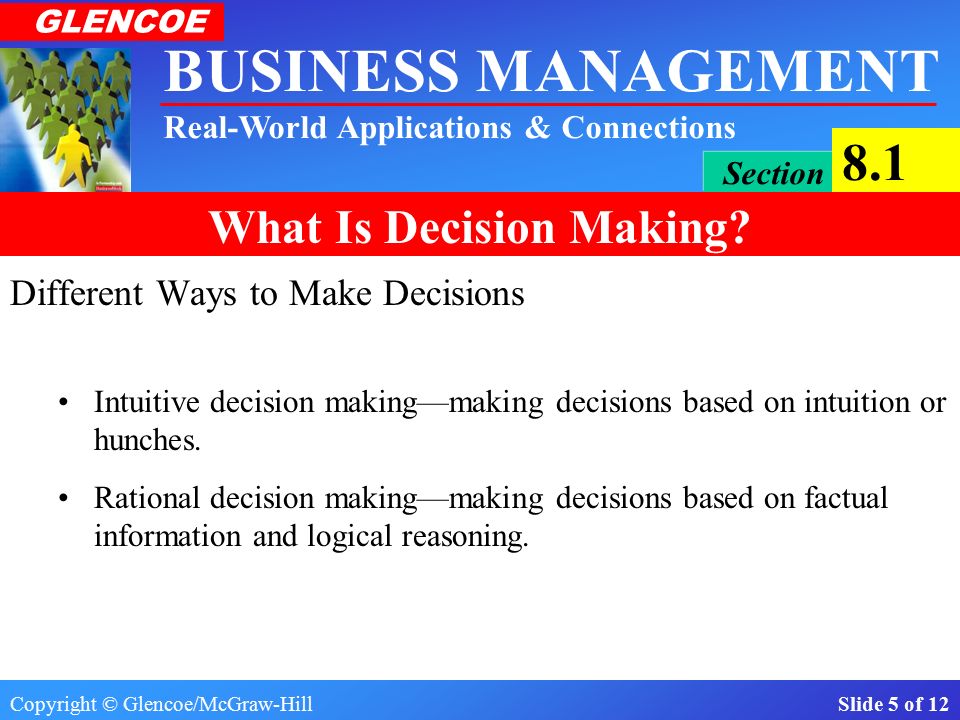 GLENCOE

BUSINESS MANAGEMENT

Real-World Applications & Connections

Section 8.1

What Is Decision Making?

Different Ways to Make Decisions

• Intuitive decision making—making decisions based on intuition or hunches.

• Rational decision making—making decisions based on factual information and logical reasoning.

Copyright © Glencoe/McGraw-Hill

Slide 5 of 12